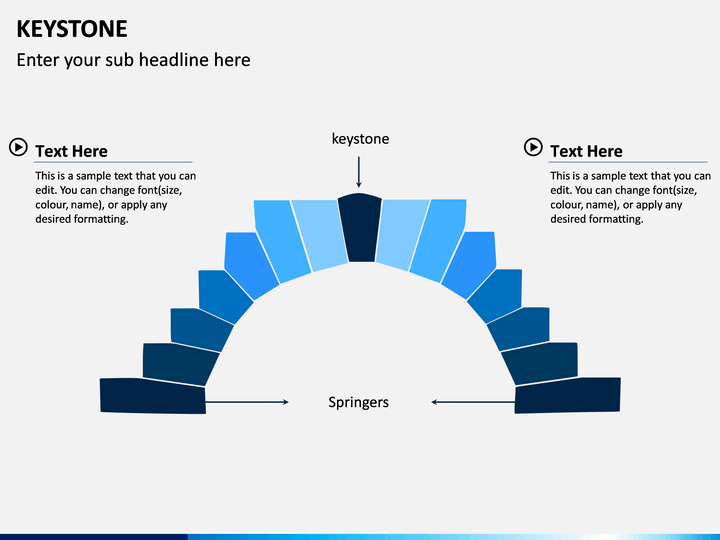 KEYSTONE

Enter your sub headline here

Text Here

This is a sample text that you can edit. You can change font(size, colour, name), or apply any desired formatting.

keystone

Text Here

This is a sample text that you can edit. You can change font(size, colour, name), or apply any desired formatting.

Springers